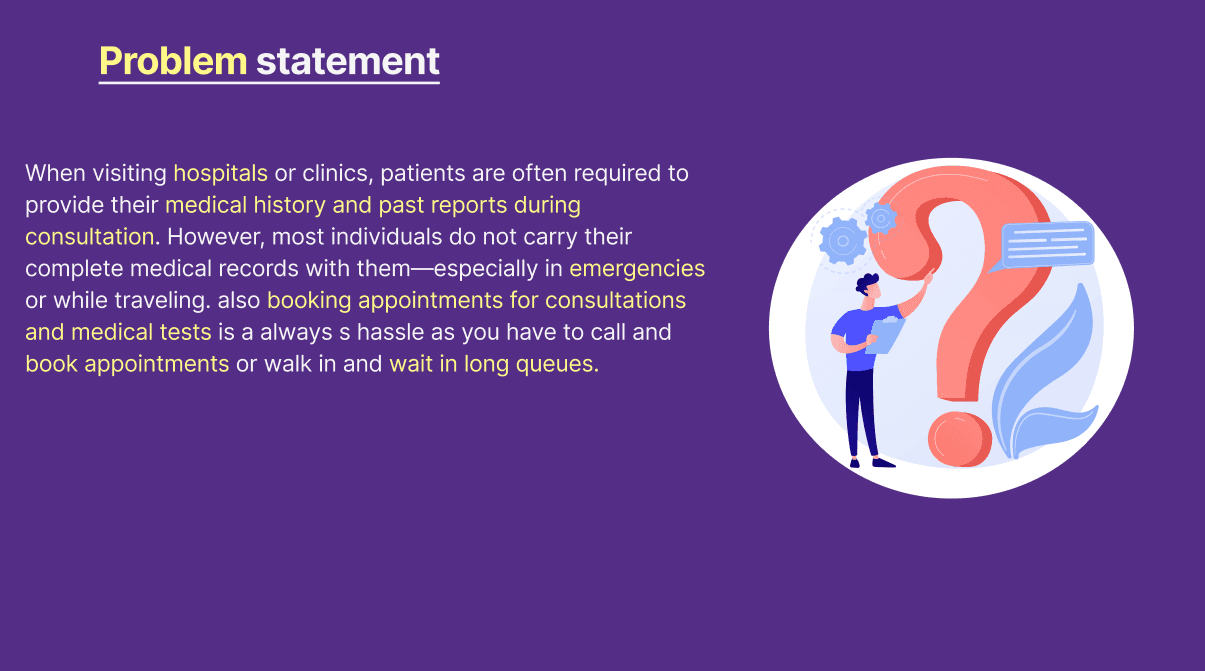 Problem statement

When visiting hospitals or clinics, patients are often required to provide their medical history and past reports during consultation. However, most individuals do not carry their complete medical records with them—especially in emergencies or while traveling. also booking appointments for consultations and medical tests is a always s hassle as you have to call and book appointments or walk in and wait in long queues.